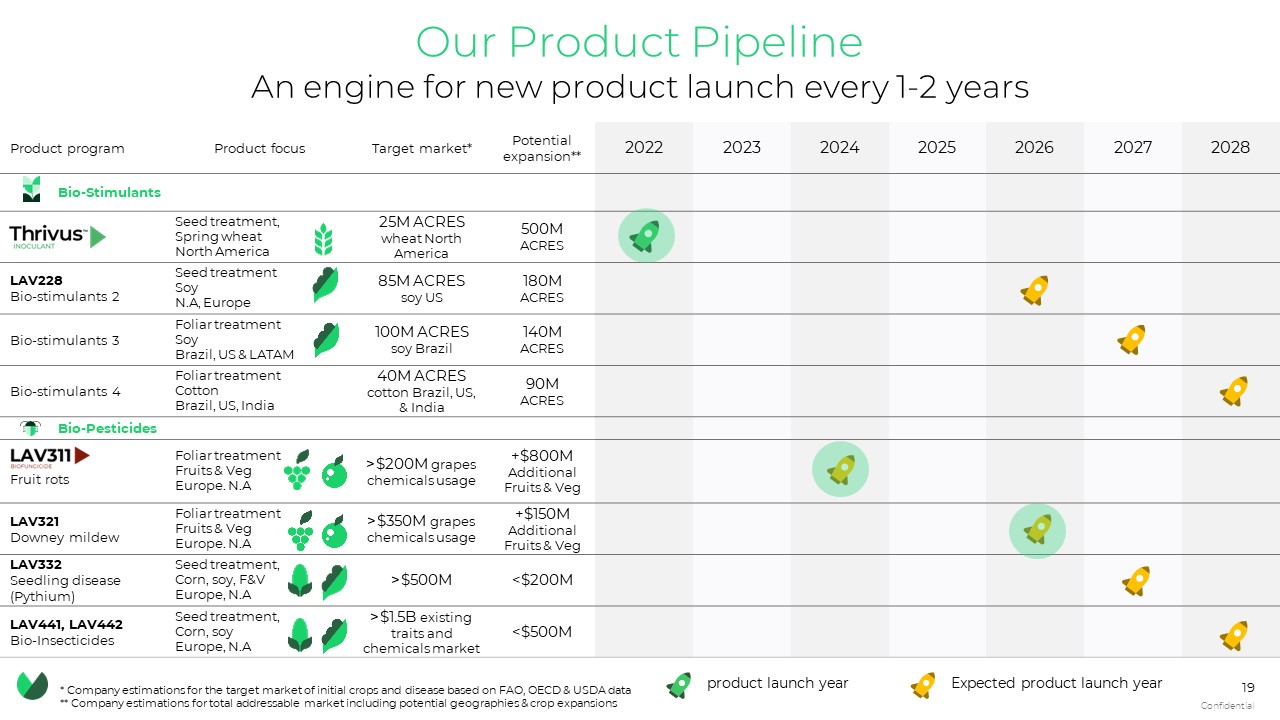 Our Product Pipeline
An engine for new product launch every 1-2 years

| Product program | Product focus | Target market* | Potential expansion** | 2022 | 2023 | 2024 | 2025 | 2026 | 2027 | 2028 |
|---|---|---|---|---|---|---|---|---|---|---|
| Bio-Stimulants | | | | | | | | | | |
| Thrivus™ INOCULANT | Seed treatment, Spring wheat North America | 25M ACRES wheat North America | 500M ACRES | | | | | | | |
| LAV228 Bio-stimulants 2 | Seed treatment Soy N.A, Europe | 85M ACRES soy US | 180M ACRES | | | | | | | |
| Bio-stimulants 3 | Foliar treatment Soy Brazil, US & LATAM | 100M ACRES soy Brazil | 140M ACRES | | | | | | | |
| Bio-stimulants 4 | Foliar treatment Cotton Brazil, US, India | 40M ACRES cotton Brazil, US, & India | 90M ACRES | | | | | | | |
| Bio-Pesticides | | | | | | | | | | |
| LAV311 BIOFUNGICIDE Fruit rots | Foliar treatment Fruits & Veg Europe. N.A | >$200M grapes chemicals usage | +$800M Additional Fruits & Veg | | | | | | | |
| LAV321 Downey mildew | Foliar treatment Fruits & Veg Europe. N.A | >$350M grapes chemicals usage | +$150M Additional Fruits & Veg | | | | | | | |
| LAV332 Seedling disease (Pythium) | Seed treatment, Corn, soy, F&V Europe, N.A | >$500M | <$200M | | | | | | | |
| LAV441, LAV442 Bio-Insecticides | Seed treatment, Corn, soy Europe, N.A | >$1.5B existing traits and chemicals market | <$500M | | | | | | | |

* Company estimations for the target market of initial crops and disease based on FAO, OECD & USDA data
** Company estimations for total addressable market including potential geographies & crop expansions

product launch year
Expected product launch year

19
Confidential